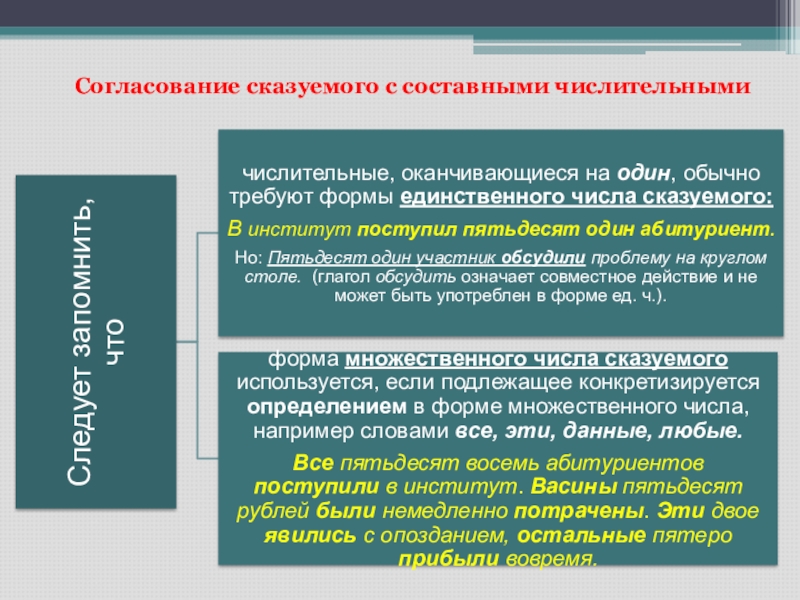 Согласование сказуемого с составными числительными

Следует запомнить, что

числительные, оканчивающиеся на один, обычно требуют формы единственного числа сказуемого:

В институт поступил пятьдесят один абитуриент.

Но: Пятьдесят один участник обсудили проблему на круглом столе. (глагол обсудить означает совместное действие и не может быть употреблен в форме ед. ч.).

форма множественного числа сказуемого используется, если подлежащее конкретизируется определением в форме множественного числа, например словами все, эти, данные, любые.

Все пятьдесят восемь абитуриентов поступили в институт. Васины пятьдесят рублей были немедленно потрачены. Эти двое явились с опозданием, остальные пятеро прибыли вовремя.